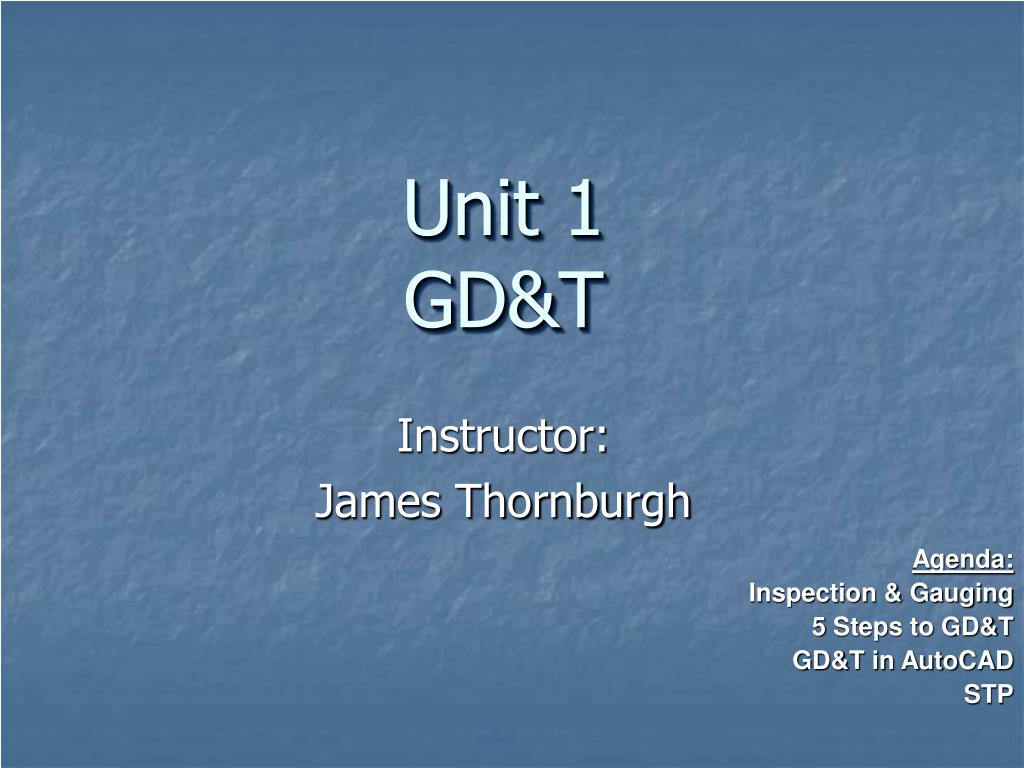 Unit 1
GD&T

Instructor:
James Thornburgh

Agenda:
Inspection & Gauging
5 Steps to GD&T
GD&T in AutoCAD
STP